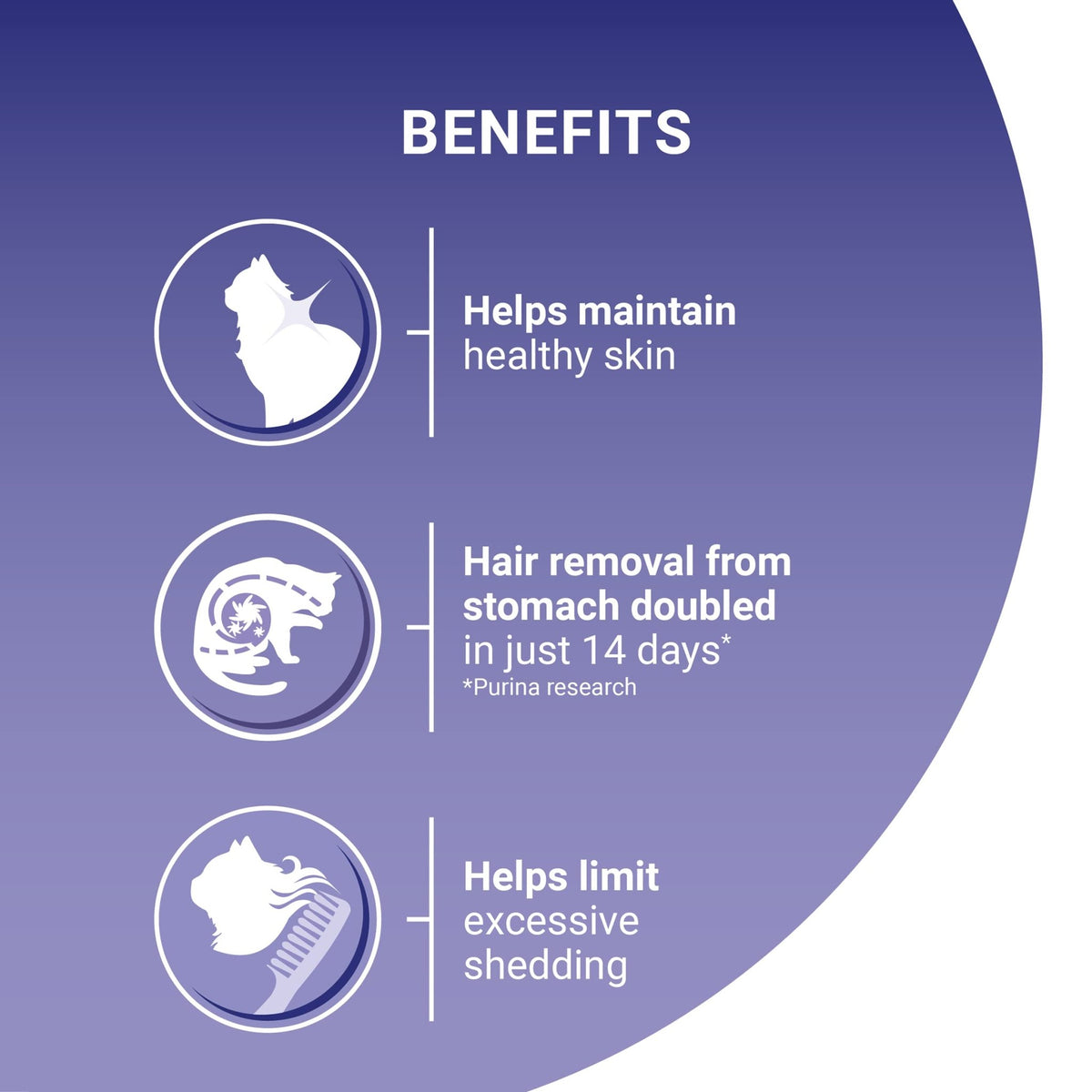 BENEFITS

Helps maintain healthy skin

Hair removal from stomach doubled in just 14 days*
*Purina research

Helps limit excessive shedding